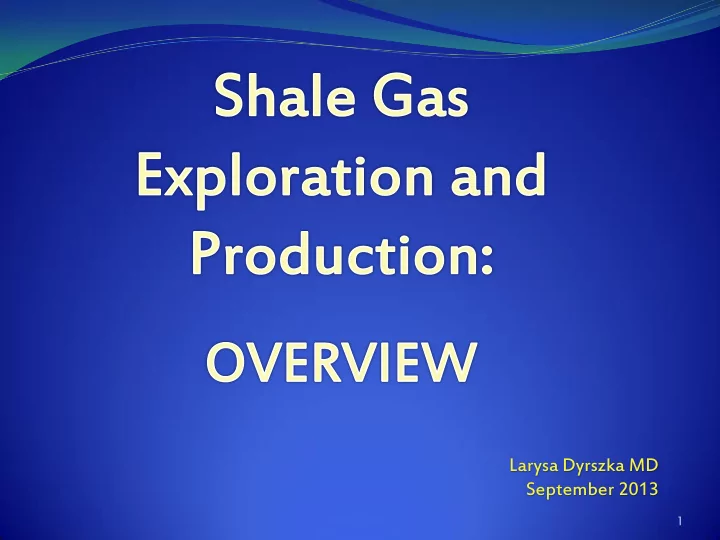 Shale Gas Exploration and Production:

OVERVIEW

Larysa Dyrszka MD
September 2013

1